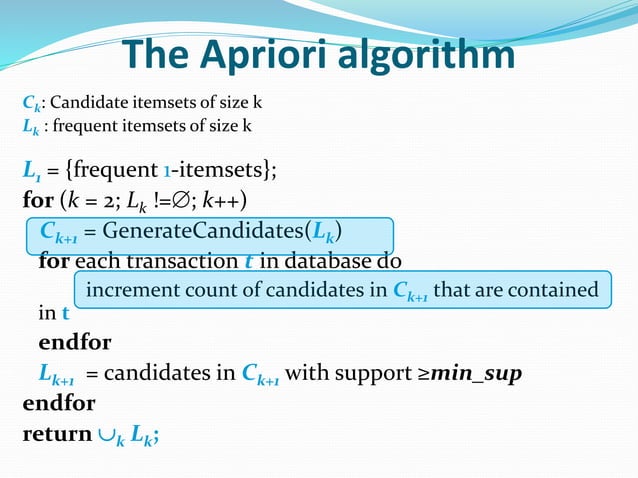 The Apriori algorithm

$C_k$: Candidate itemsets of size k
$L_k$ : frequent itemsets of size k

$L_1$ = {frequent 1-itemsets};
for ($k$ = 2; $L_k$ !=$\emptyset$; $k$++)
$C_{k+1}$ = GenerateCandidates($L_k$)
for each transaction $t$ in database do
increment count of candidates in $C_{k+1}$ that are contained in t
endfor
$L_{k+1}$ = candidates in $C_{k+1}$ with support ≥min_sup
endfor
return $\cup_k L_k$;